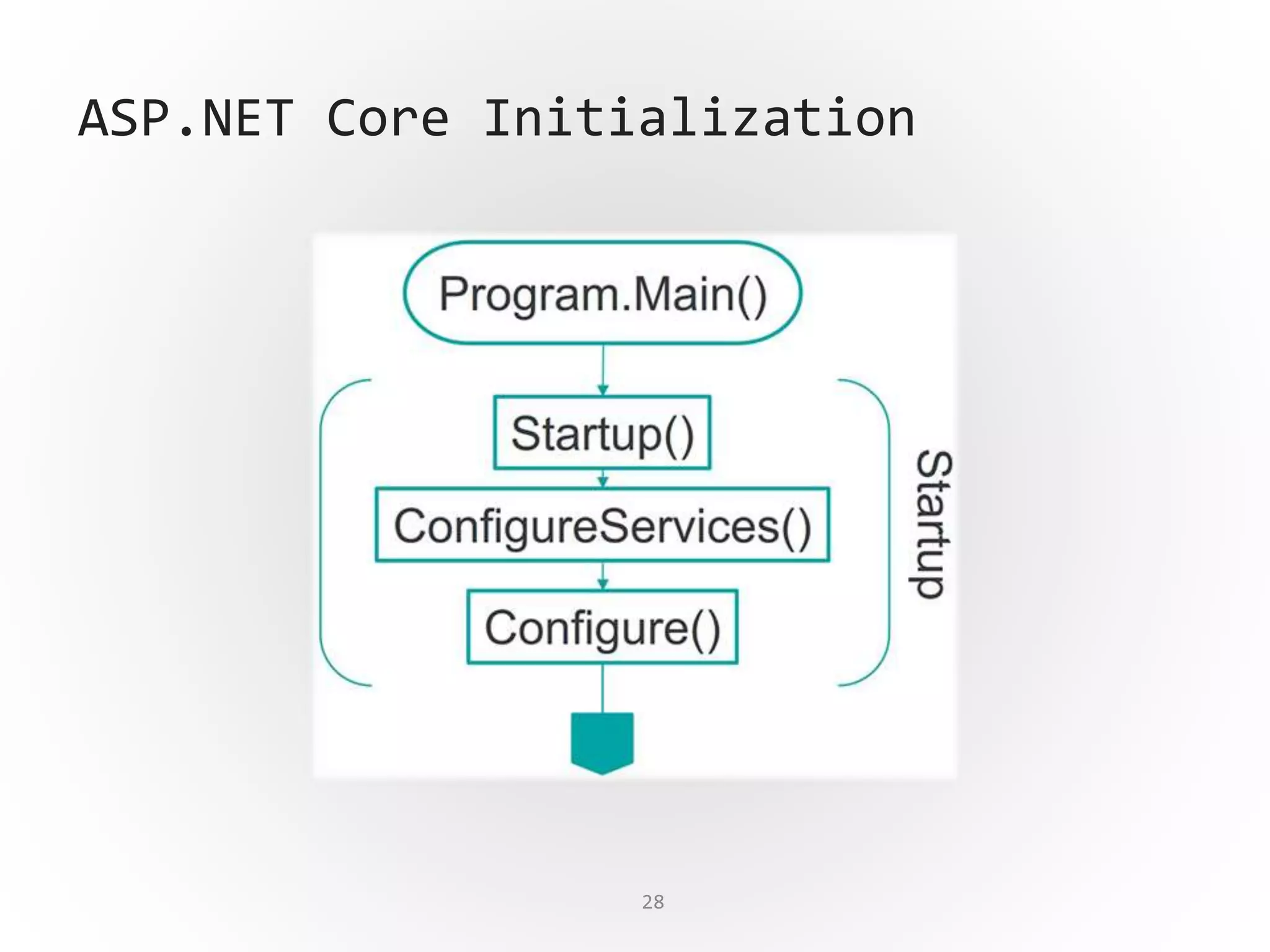 ASP.NET Core Initialization

Program.Main()

Startup()

ConfigureServices()

Configure()

Startup

28